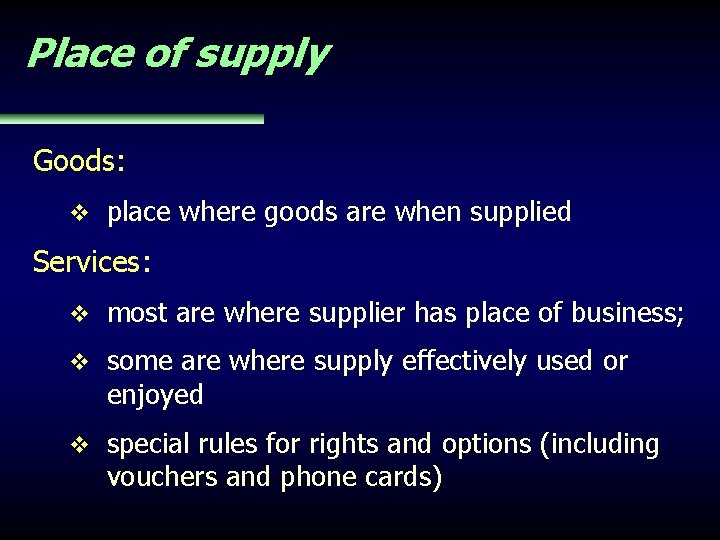 Place of supply

Goods:

❖ place where goods are when supplied

Services:

❖ most are where supplier has place of business;

❖ some are where supply effectively used or enjoyed

❖ special rules for rights and options (including vouchers and phone cards)